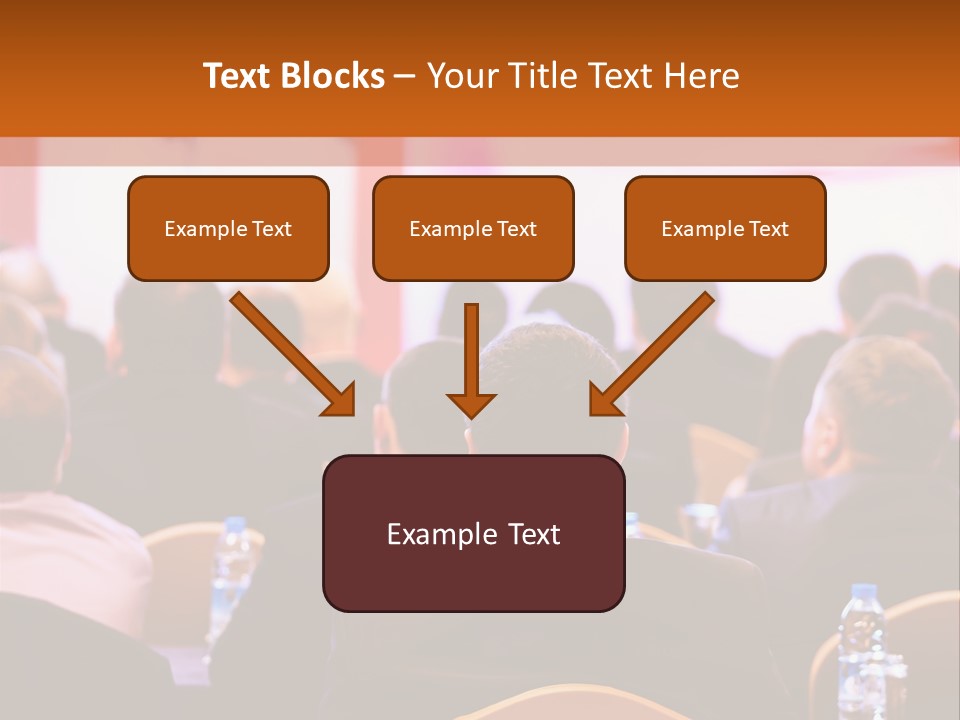 Text Blocks – Your Title Text Here

Example Text

Example Text

Example Text

Example Text